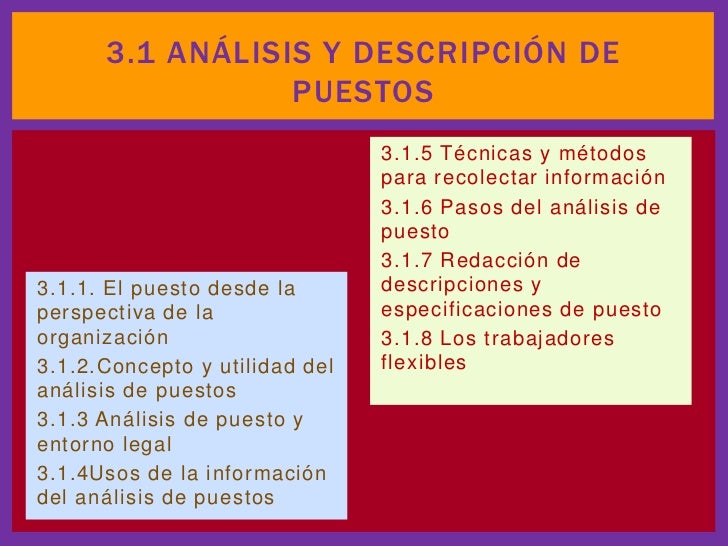 3.1 ANÁLISIS Y DESCRIPCIÓN DE PUESTOS

3.1.1. El puesto desde la perspectiva de la organización

3.1.2.Concepto y utilidad del análisis de puestos

3.1.3 Análisis de puesto y entorno legal

3.1.4Usos de la información del análisis de puestos

3.1.5 Técnicas y métodos para recolectar información

3.1.6 Pasos del análisis de puesto

3.1.7 Redacción de descripciones y especificaciones de puesto

3.1.8 Los trabajadores flexibles